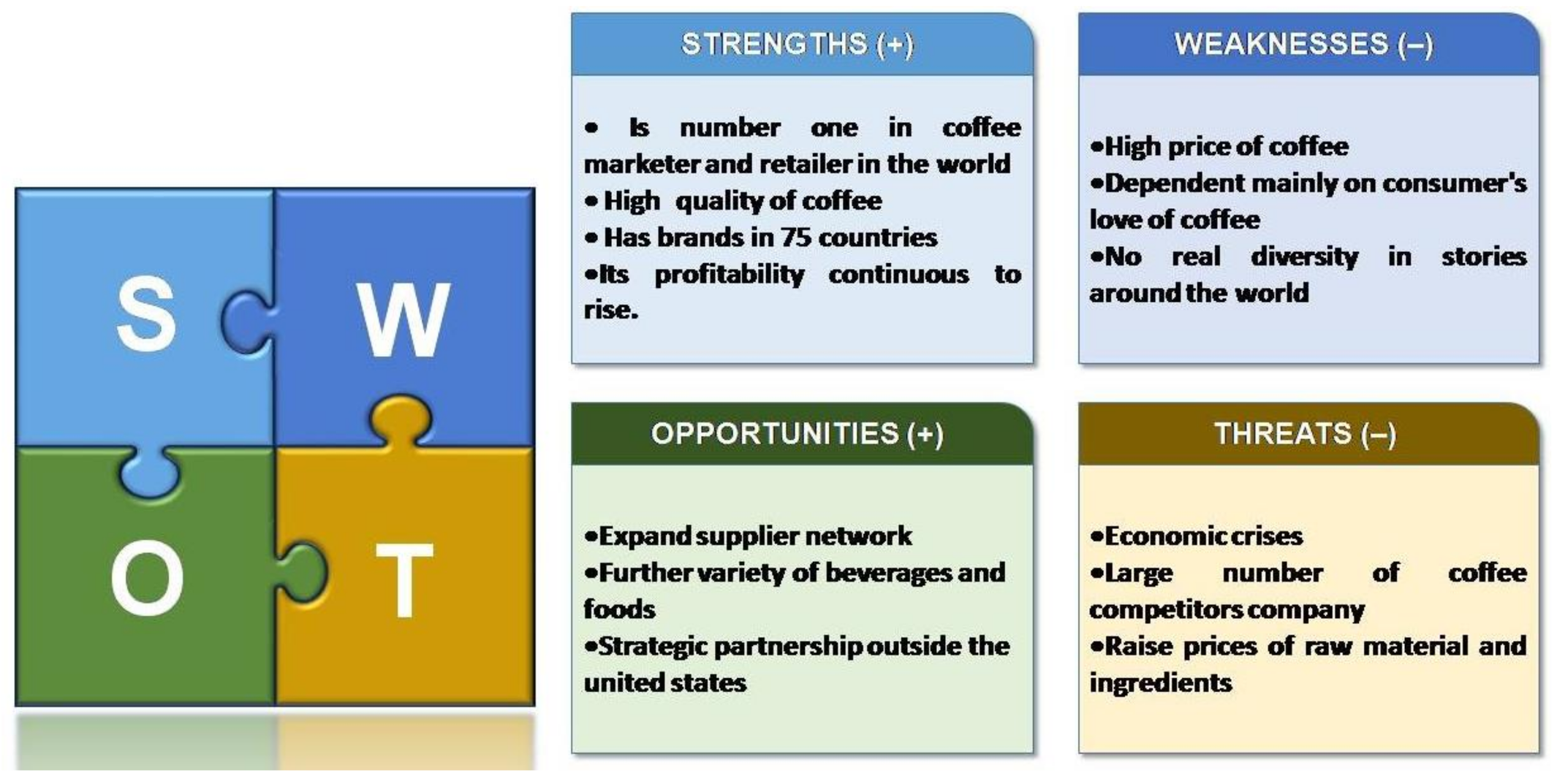 S
W
O
T

STRENGTHS (+)

• Is number one in coffee marketer and retailer in the world
• High quality of coffee
• Has brands in 75 countries
•Its profitability continuous to rise.

WEAKNESSES (–)

•High price of coffee
•Dependent mainly on consumer's love of coffee
•No real diversity in stories around the world

OPPORTUNITIES (+)

•Expand supplier network
•Further variety of beverages and foods
•Strategic partnership outside the united states

THREATS (–)

•Economic crises
•Large number of coffee competitors company
•Raise prices of raw material and ingredients